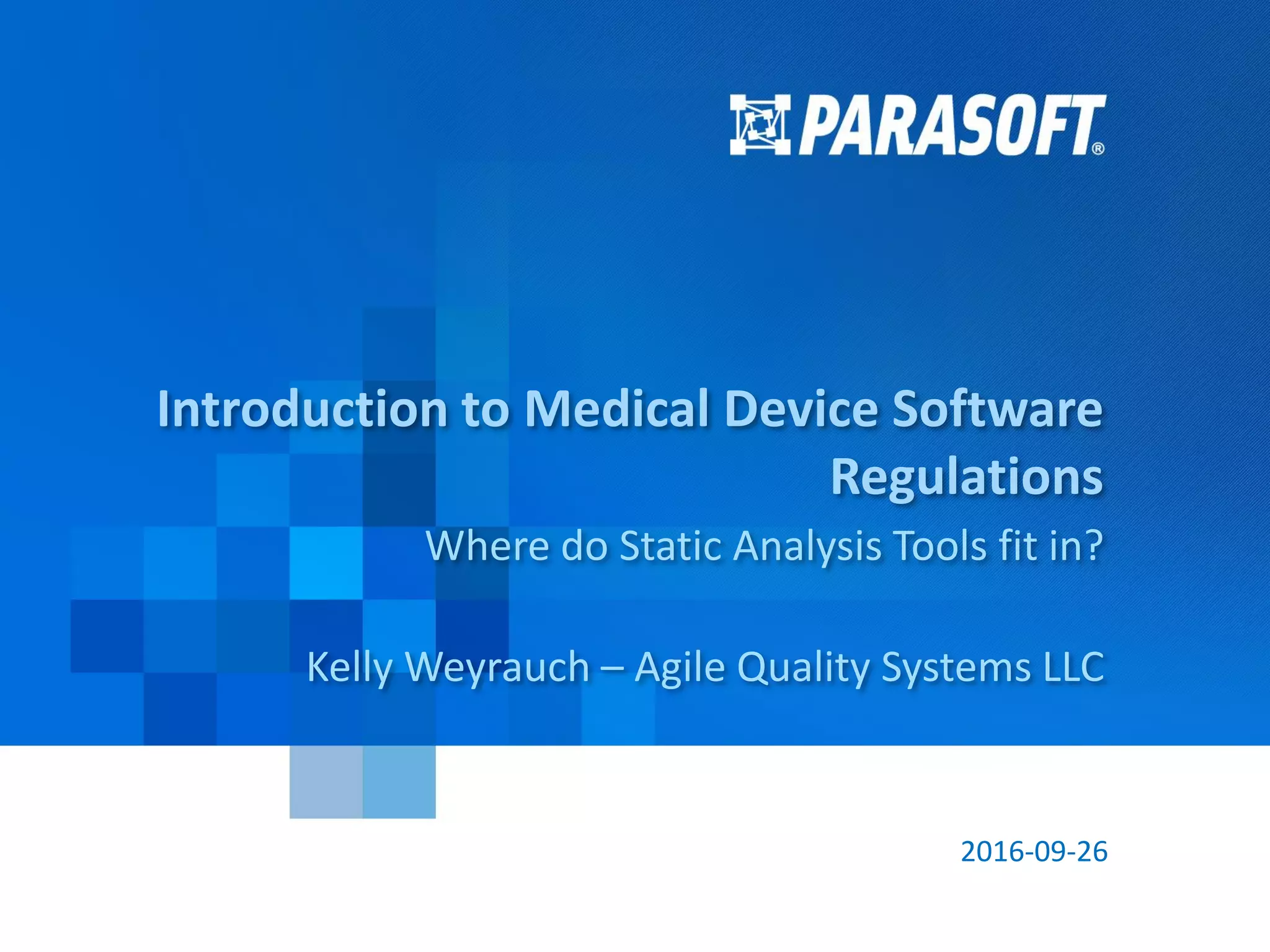 PARASOFT®

Introduction to Medical Device Software Regulations

Where do Static Analysis Tools fit in?

Kelly Weyrauch – Agile Quality Systems LLC

2016-09-26